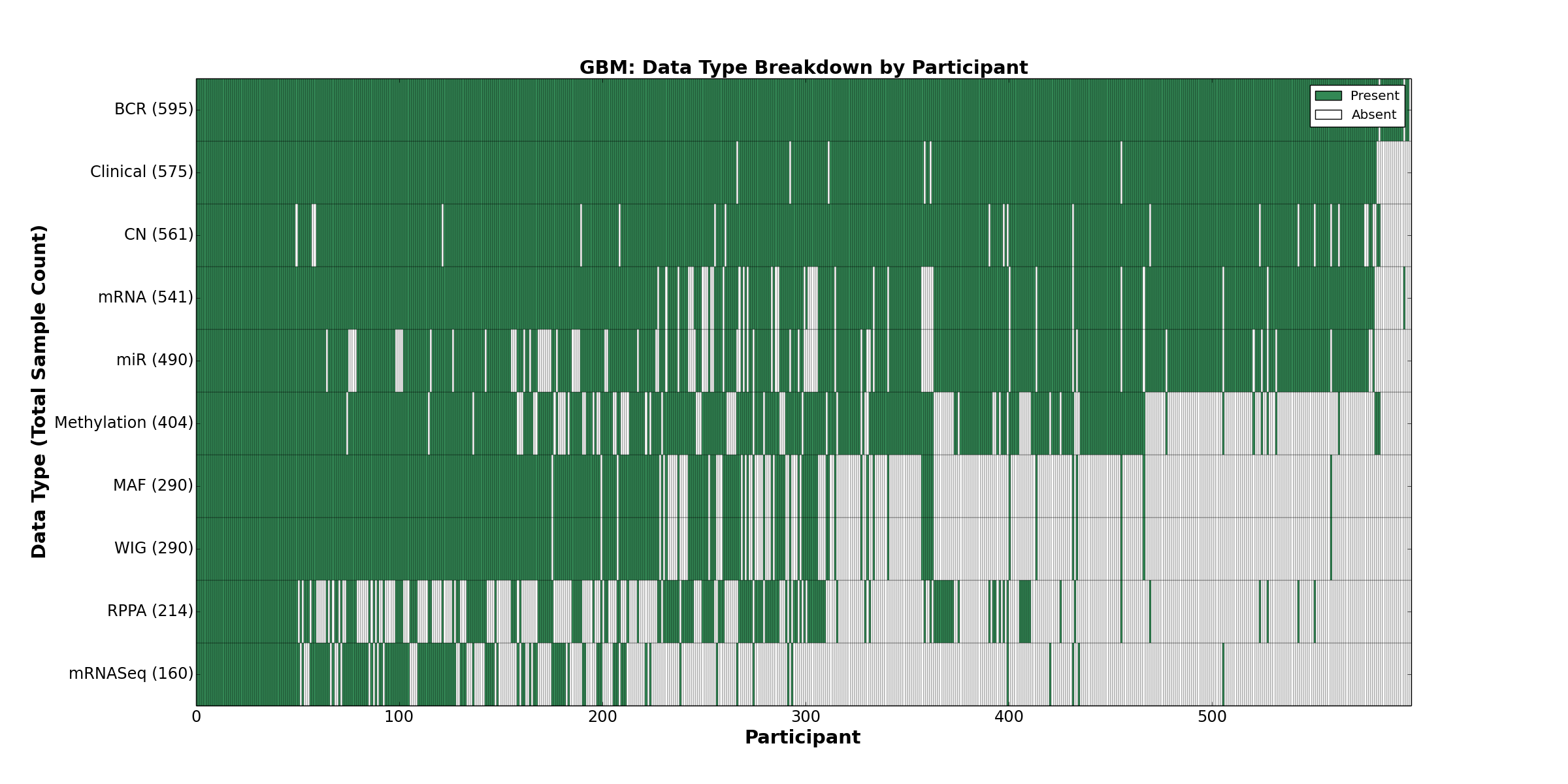 GBM: Data Type Breakdown by Participant

Present
Absent

Data Type (Total Sample Count)

BCR (595)
Clinical (575)
CN (561)
mRNA (541)
miR (490)
Methylation (404)
MAF (290)
WIG (290)
RPPA (214)
mRNASeq (160)

0
100
200
300
400
500

Participant